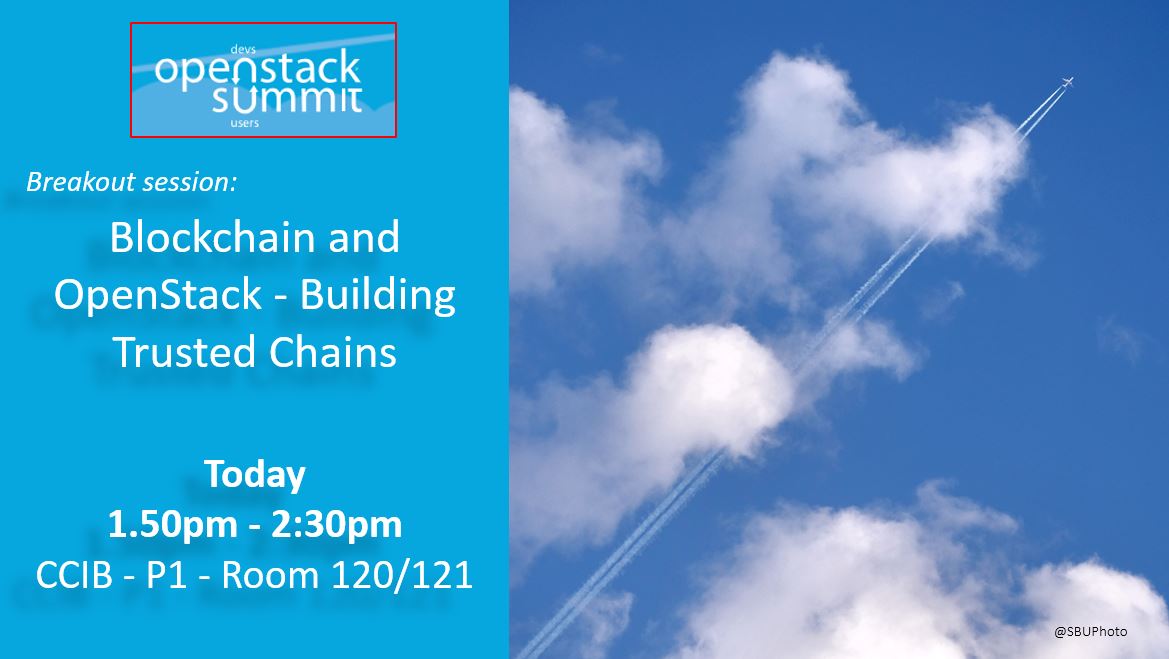 devs
openstack
summit
users

Breakout session:

Blockchain and OpenStack - Building Trusted Chains

Today
1.50pm - 2:30pm
CCIB - P1 - Room 120/121

@SBUPhoto